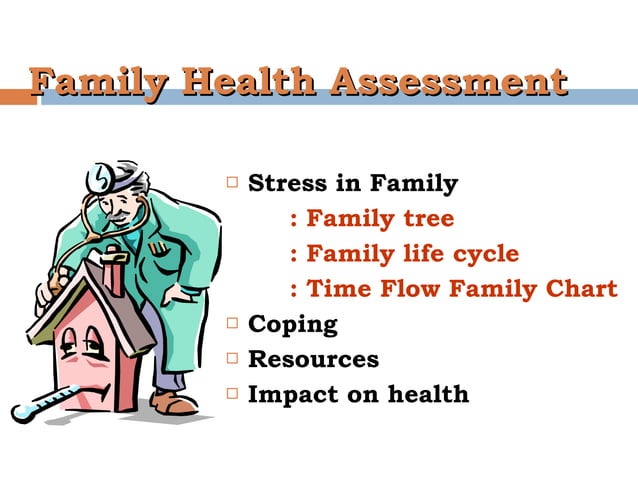 Family Health Assessment

□ Stress in Family
: Family tree
: Family life cycle
: Time Flow Family Chart
□ Coping
□ Resources
□ Impact on health